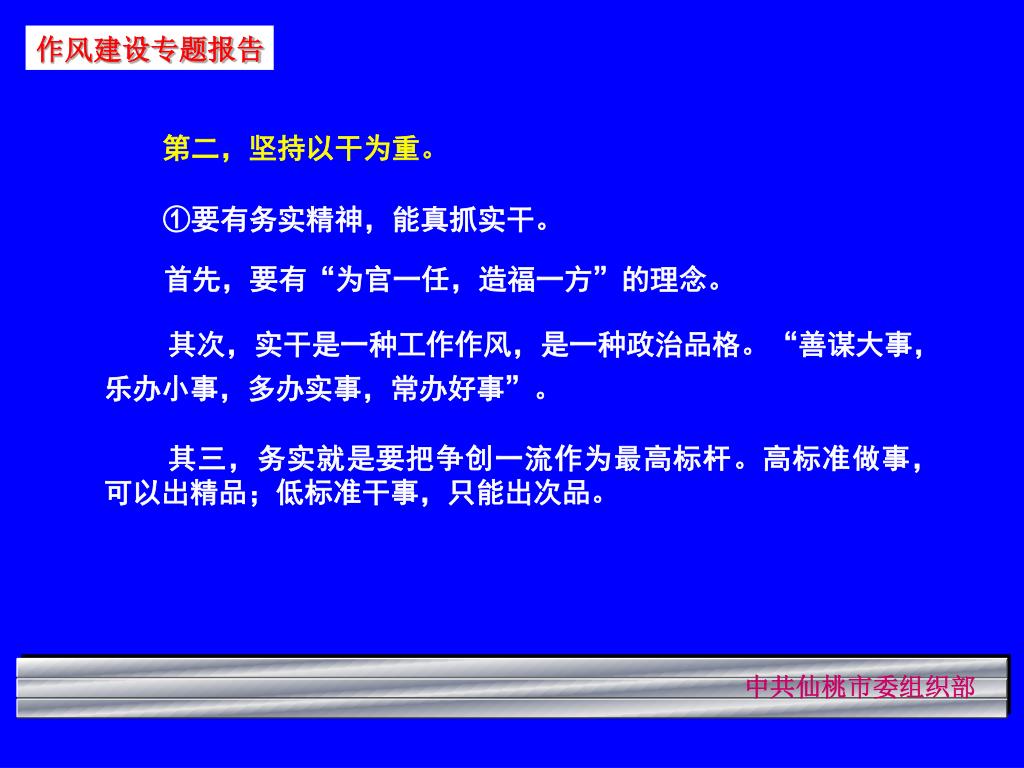 作风建设专题报告

第二，坚持以干为重。

①要有务实精神，能真抓实干。

首先，要有“为官一任，造福一方”的理念。

其次，实干是一种工作作风，是一种政治品格。“善谋大事，乐办小事，多办实事，常办好事”。

其三，务实就是要把争创一流作为最高标杆。高标准做事，可以出精品；低标准干事，只能出次品。

中共仙桃市委组织部